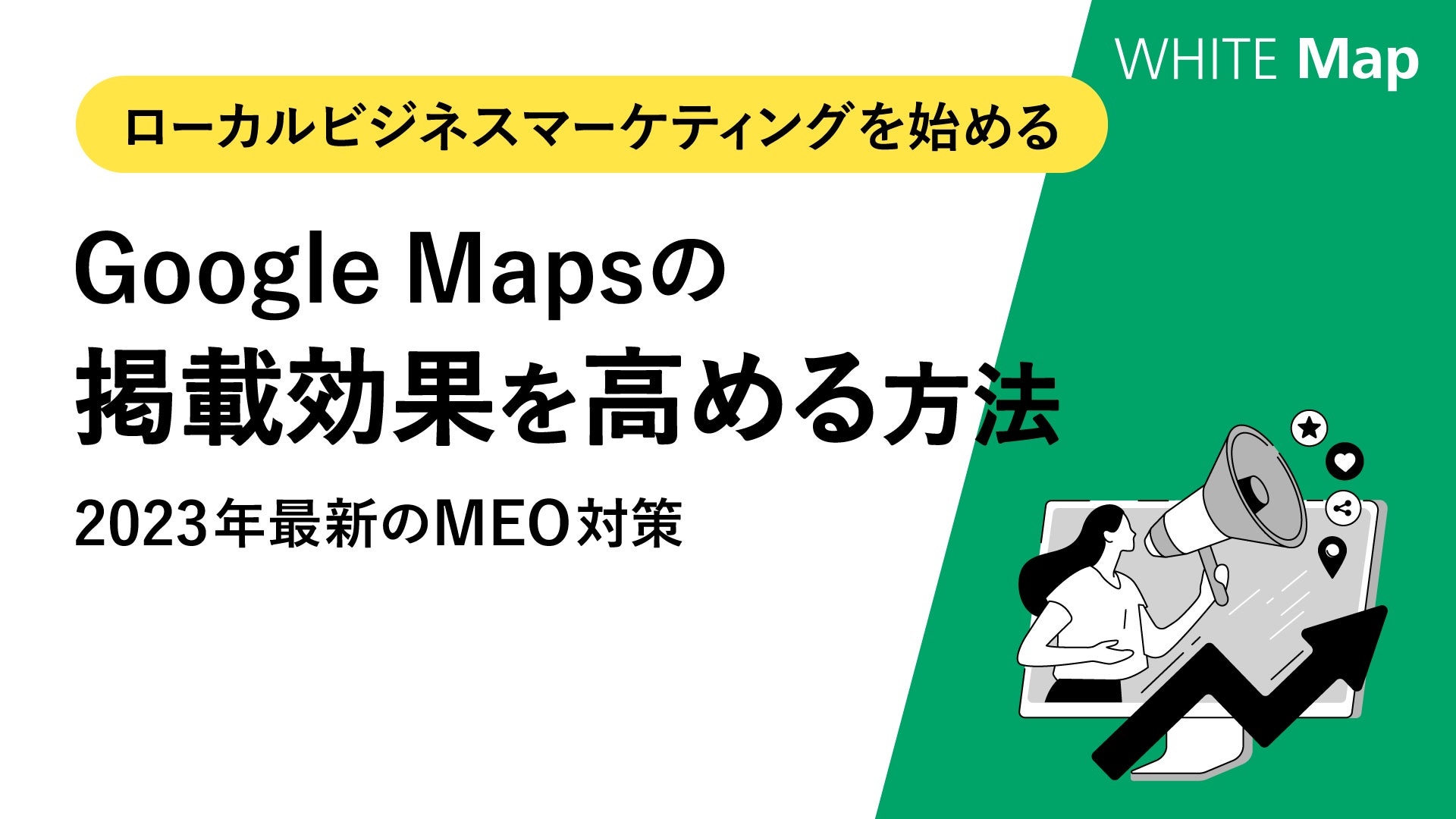 WHITE Map

ローカルビジネスマーケティングを始める

Google Mapsの
掲載効果を高める方法

2023年最新のMEO対策